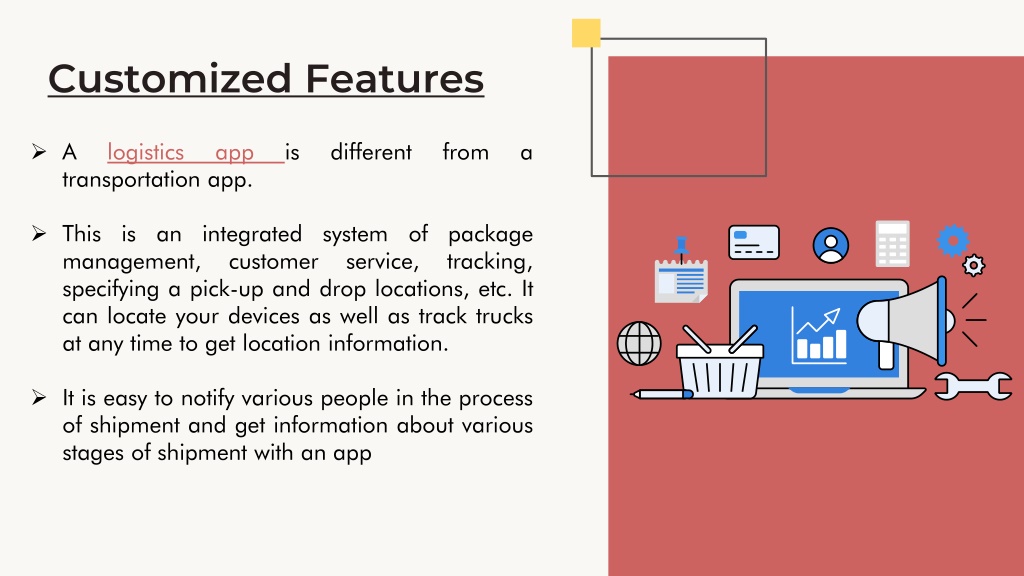 Customized Features

➢ A logistics app is different from a transportation app.

➢ This is an integrated system of package management, customer service, tracking, specifying a pick-up and drop locations, etc. It can locate your devices as well as track trucks at any time to get location information.

➢ It is easy to notify various people in the process of shipment and get information about various stages of shipment with an app